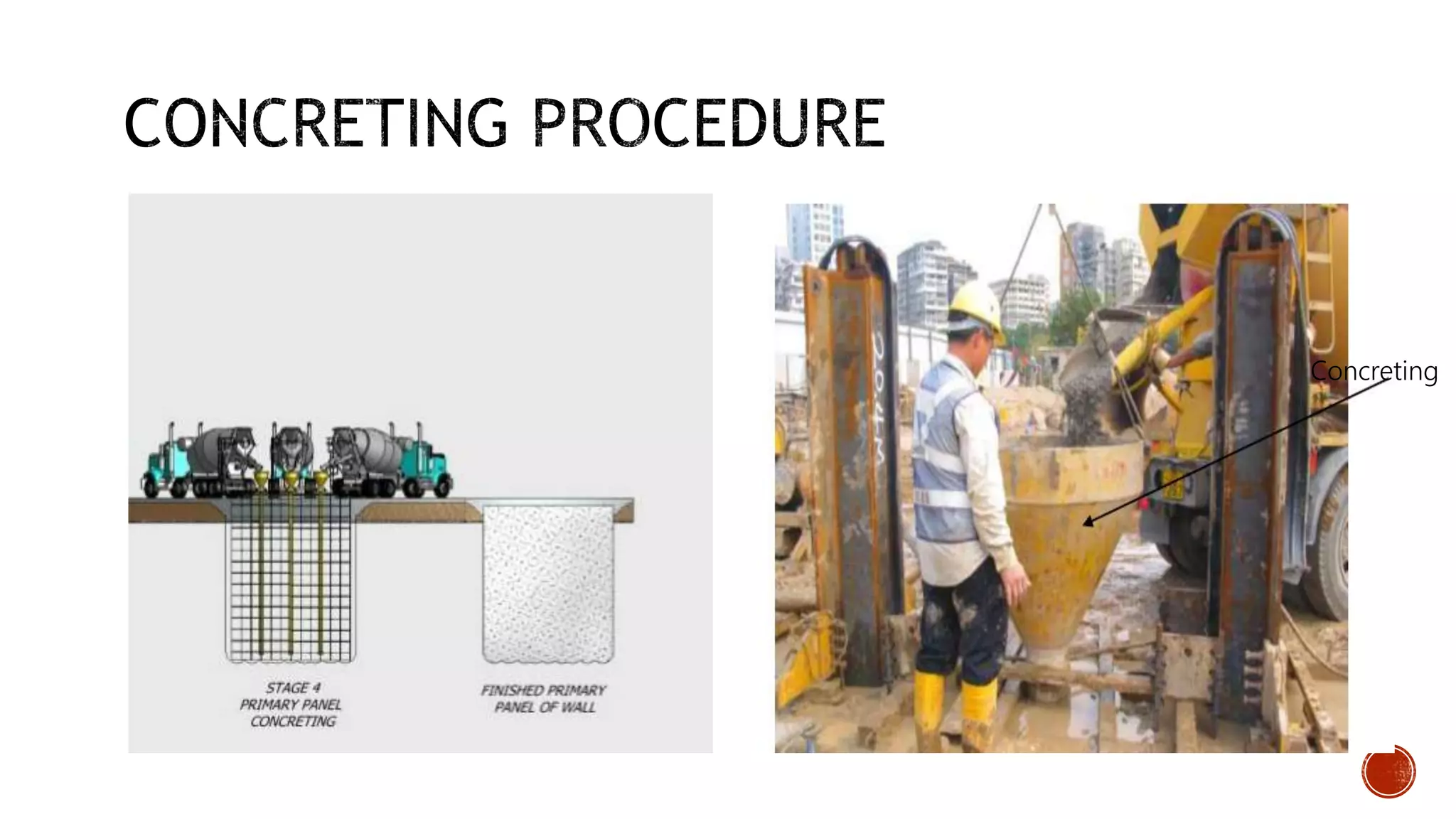 CONCRETING PROCEDURE

STAGE 4
PRIMARY PANEL
CONCRETING

FINISHED PRIMARY
PANEL OF WALL

Concreting